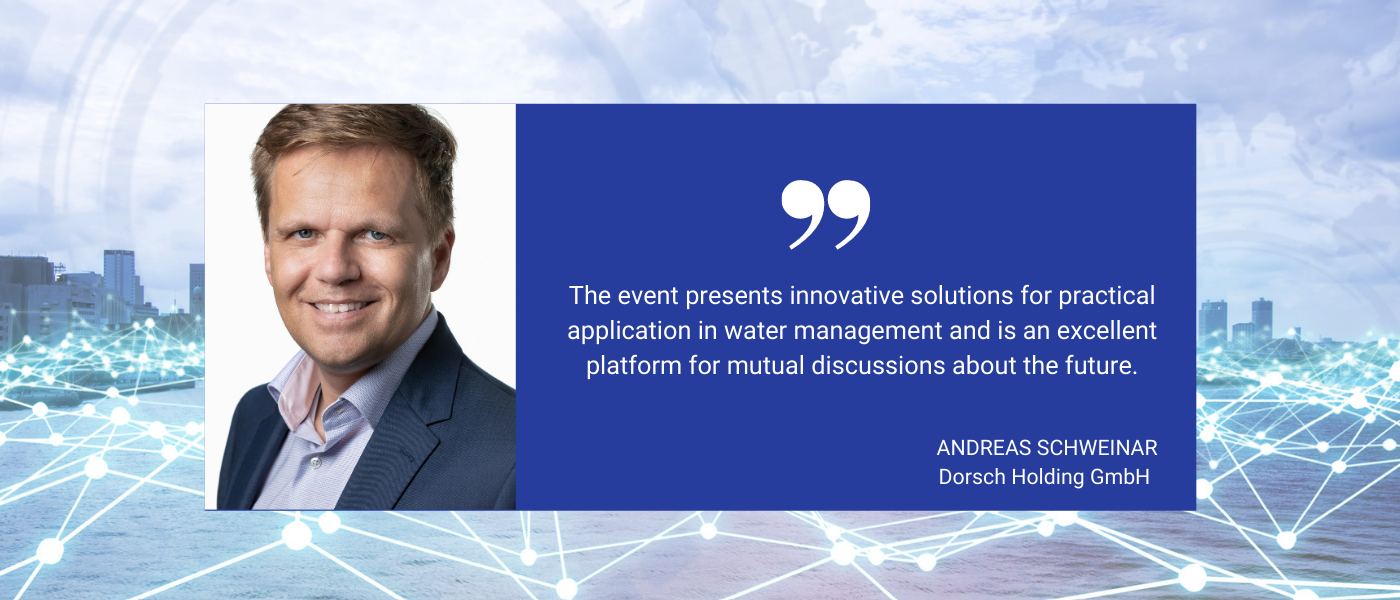 ”

The event presents innovative solutions for practical application in water management and is an excellent platform for mutual discussions about the future.

ANDREAS SCHWEINAR
Dorsch Holding GmbH